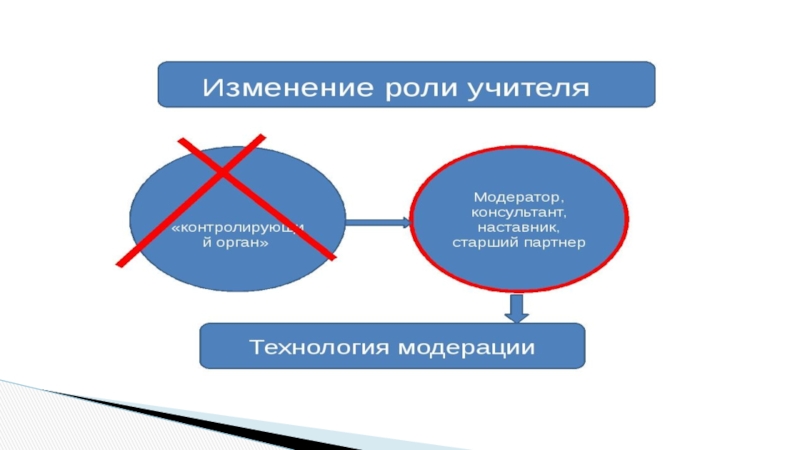 Изменение роли учителя

«контролирующий орган»

Модератор, консультант, наставник, старший партнер

Технология модерации